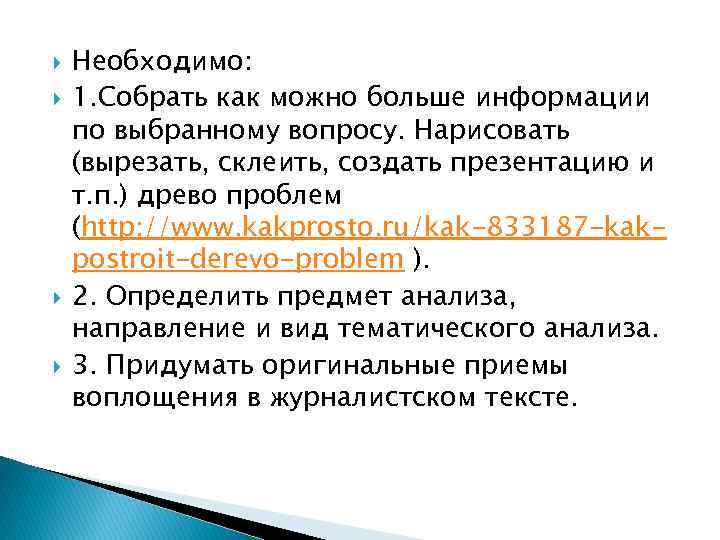 Необходимо:

1.Собрать как можно больше информации по выбранному вопросу. Нарисовать (вырезать, склеить, создать презентацию и т.п.) древо проблем (http://www.kakprosto.ru/kak-833187-kak-postroit-derevo-problem ).

2. Определить предмет анализа, направление и вид тематического анализа.

3. Придумать оригинальные приемы воплощения в журналистском тексте.